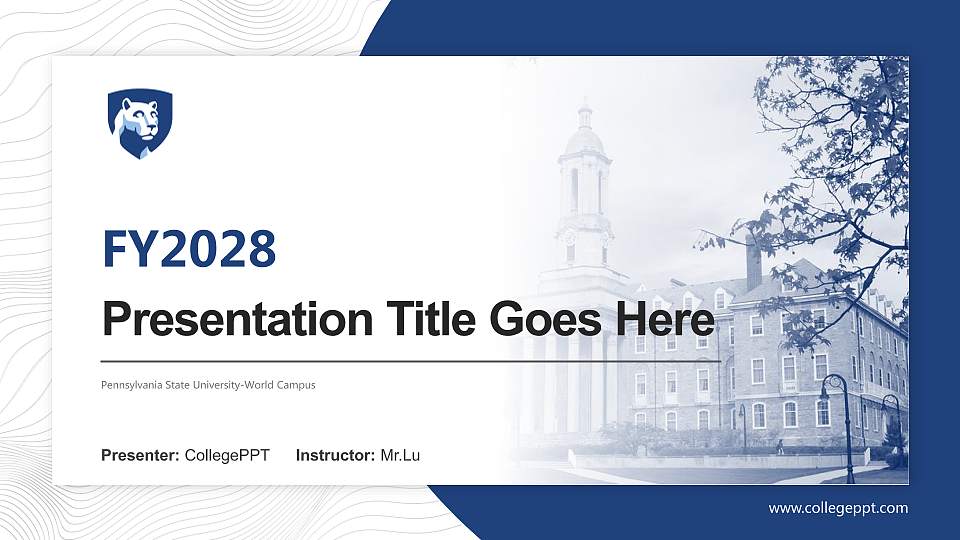 FY2028

Presentation Title Goes Here

Pennsylvania State University-World Campus

Presenter: CollegePPT Instructor: Mr.Lu

www.collegeppt.com